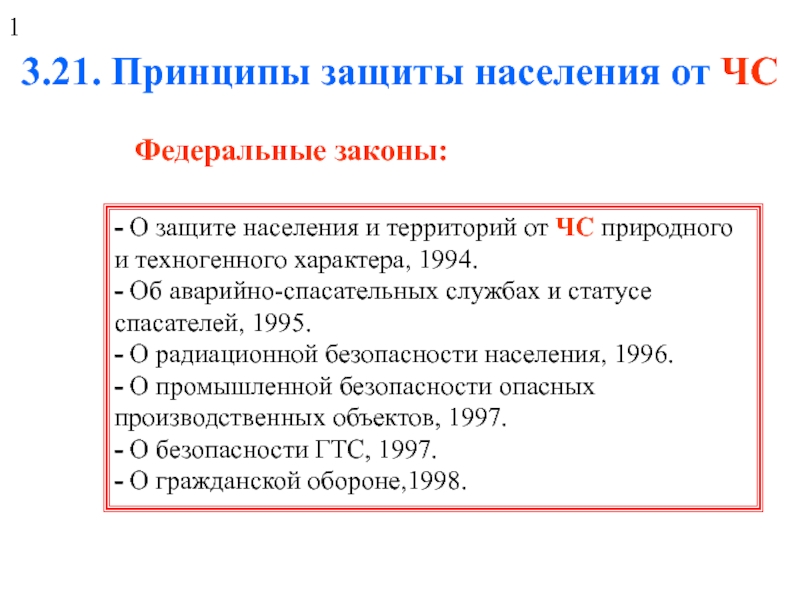 1

3.21. Принципы защиты населения от ЧС

Федеральные законы:

- О защите населения и территорий от ЧС природного и техногенного характера, 1994.
- Об аварийно-спасательных службах и статусе спасателей, 1995.
- О радиационной безопасности населения, 1996.
- О промышленной безопасности опасных производственных объектов, 1997.
- О безопасности ГТС, 1997.
- О гражданской обороне,1998.